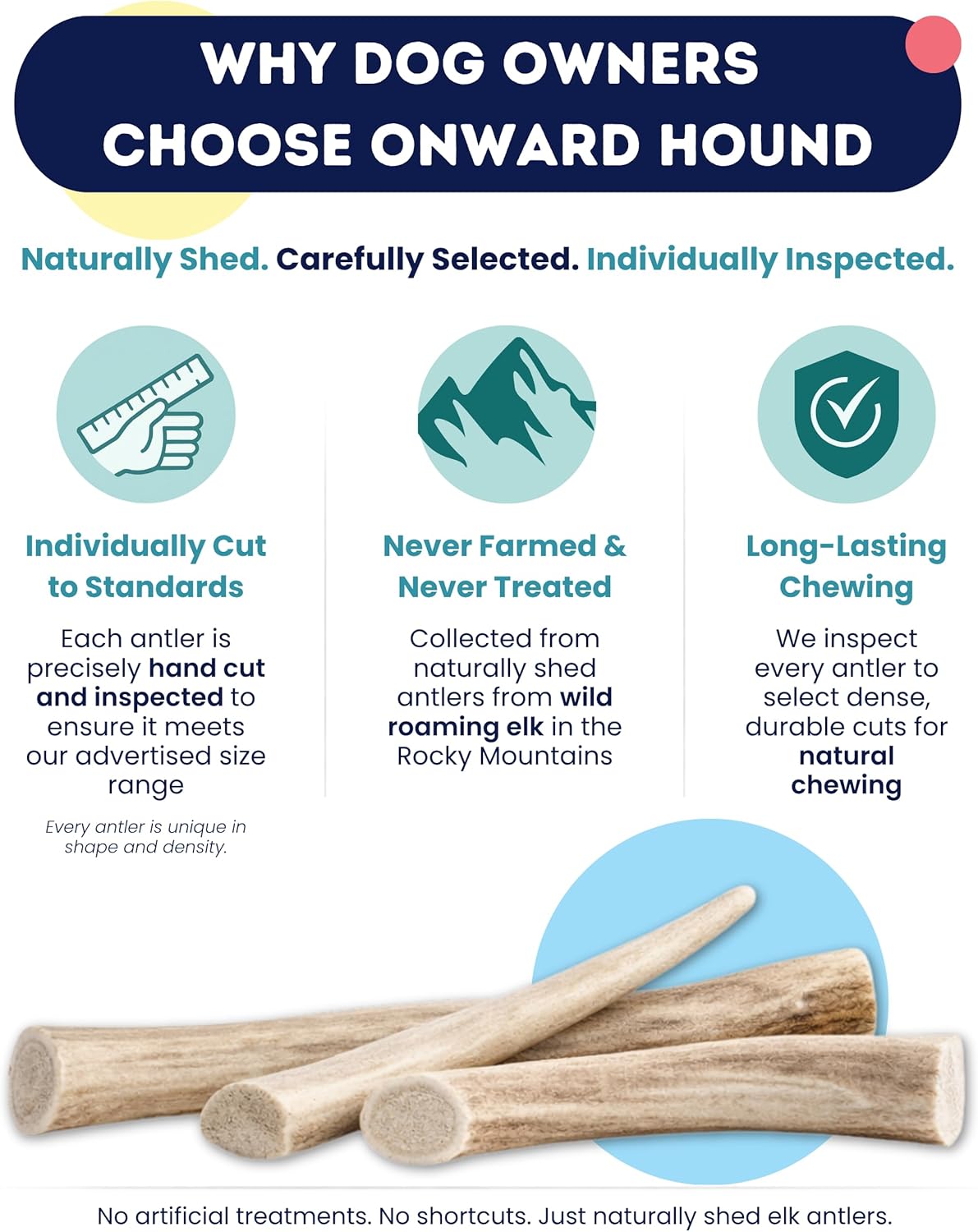 WHY DOG OWNERS CHOOSE ONWARD HOUND

Naturally Shed. Carefully Selected. Individually Inspected.

Individually Cut to Standards

Each antler is precisely hand cut and inspected to ensure it meets our advertised size range

Every antler is unique in shape and density.

Never Farmed & Never Treated

Collected from naturally shed antlers from wild roaming elk in the Rocky Mountains

Long-Lasting Chewing

We inspect every antler to select dense, durable cuts for natural chewing

No artificial treatments. No shortcuts. Just naturally shed elk antlers.